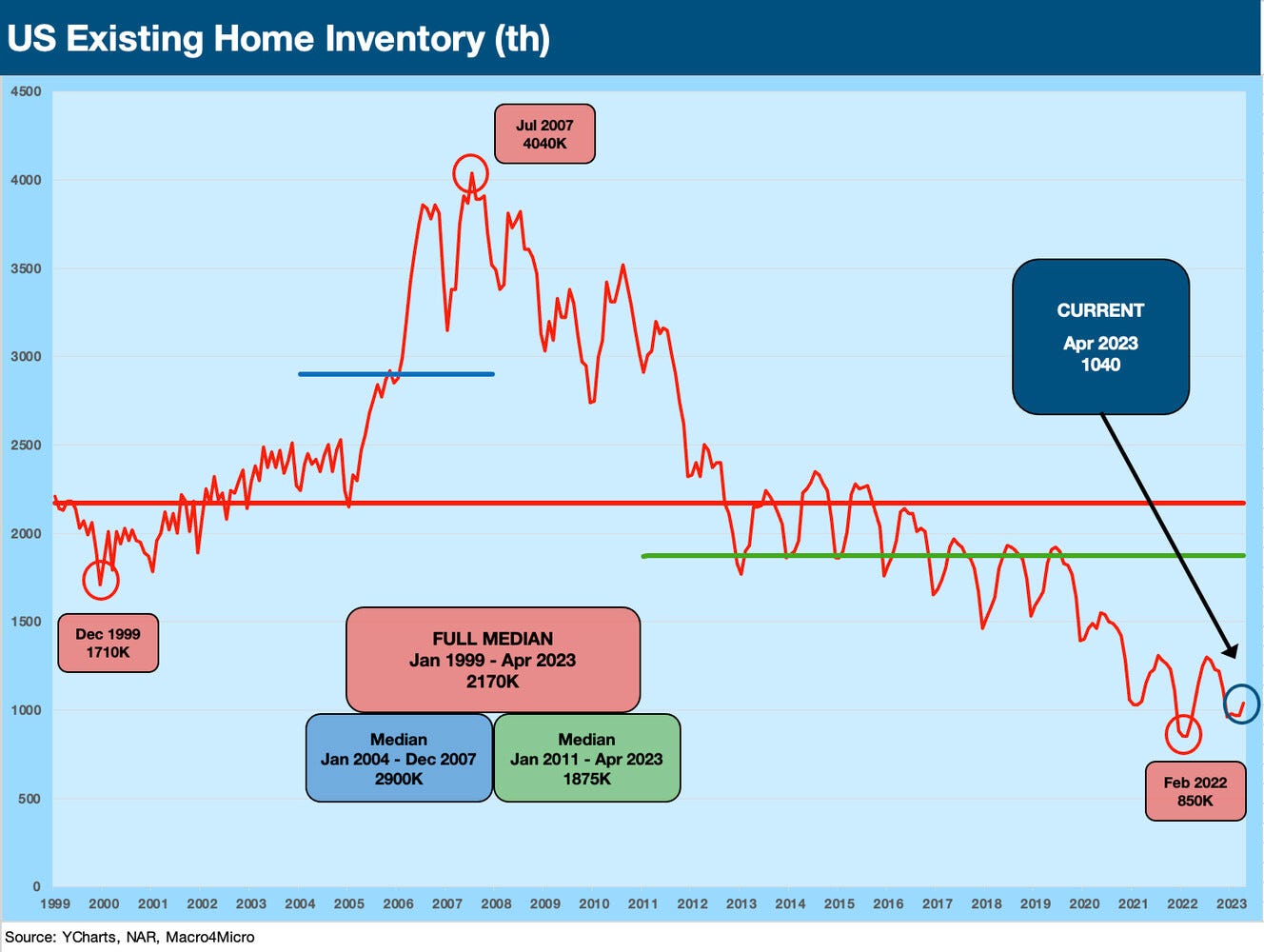 US Existing Home Inventory (th)

4500
4000
3500
3000
2500
2000
1500
1000
500
0

Jul 2007
4040K

CURRENT
Apr 2023
1040

Dec 1999
1710K

FULL MEDIAN
Jan 1999 - Apr 2023
2170K

Median
Jan 2004 - Dec 2007
2900K

Median
Jan 2011 - Apr 2023
1875K

Feb 2022
850K

1999 2000 2001 2002 2003 2004 2005 2006 2007 2008 2009 2010 2011 2012 2013 2014 2015 2016 2017 2018 2019 2020 2021 2022 2023

Source: YCharts, NAR, Macro4Micro